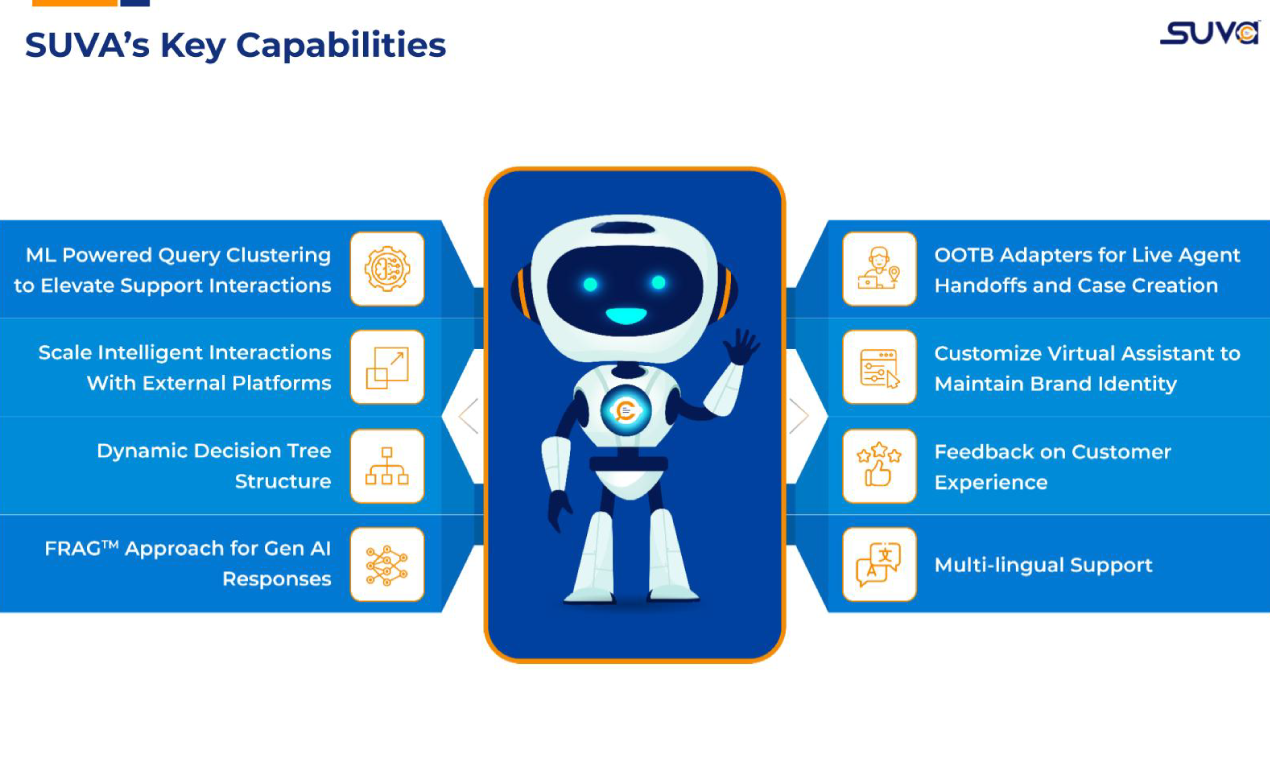 SUVA's Key Capabilities

SUVA

ML Powered Query Clustering to Elevate Support Interactions

Scale Intelligent Interactions With External Platforms

Dynamic Decision Tree Structure

FRAG™ Approach for Gen AI Responses

OOTB Adapters for Live Agent Handoffs and Case Creation

Customize Virtual Assistant to Maintain Brand Identity

Feedback on Customer Experience

Multi-lingual Support